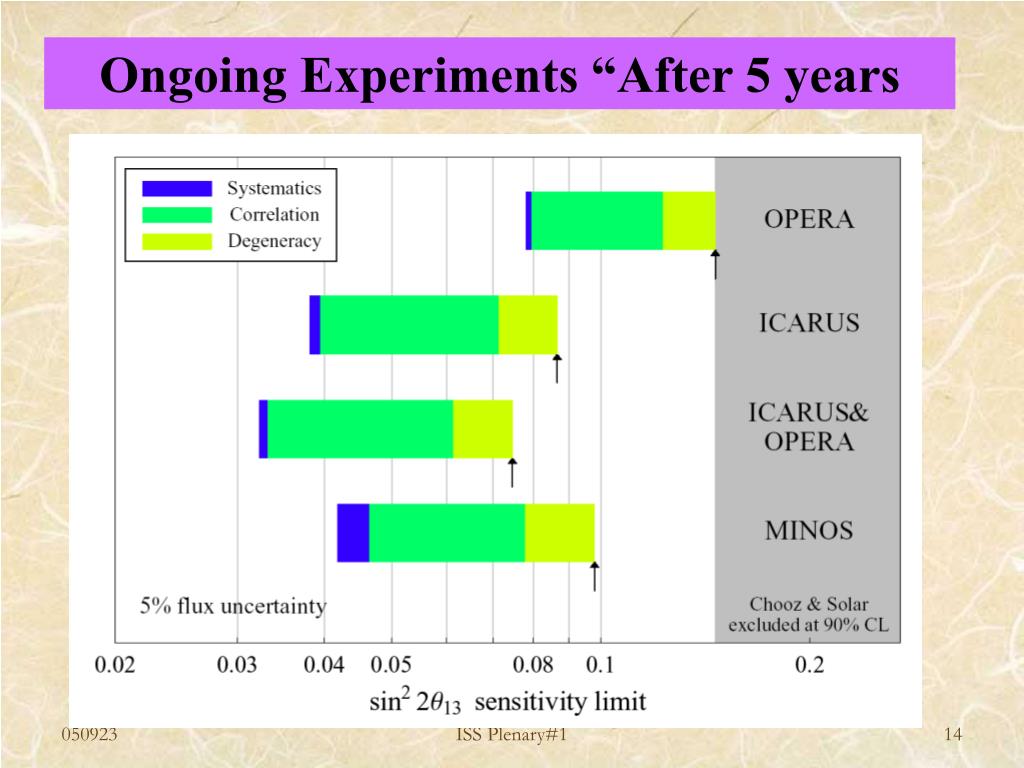 Ongoing Experiments “After 5 years

Systematics
Correlation
Degeneracy

OPERA

ICARUS

ICARUS&
OPERA

MINOS

5% flux uncertainty

Chooz & Solar
excluded at 90% CL

0.02
0.03
0.04
0.05
0.08
0.1
0.2

$\sin^2 2\theta_{13}$ sensitivity limit

050923
ISS Plenary#1
14